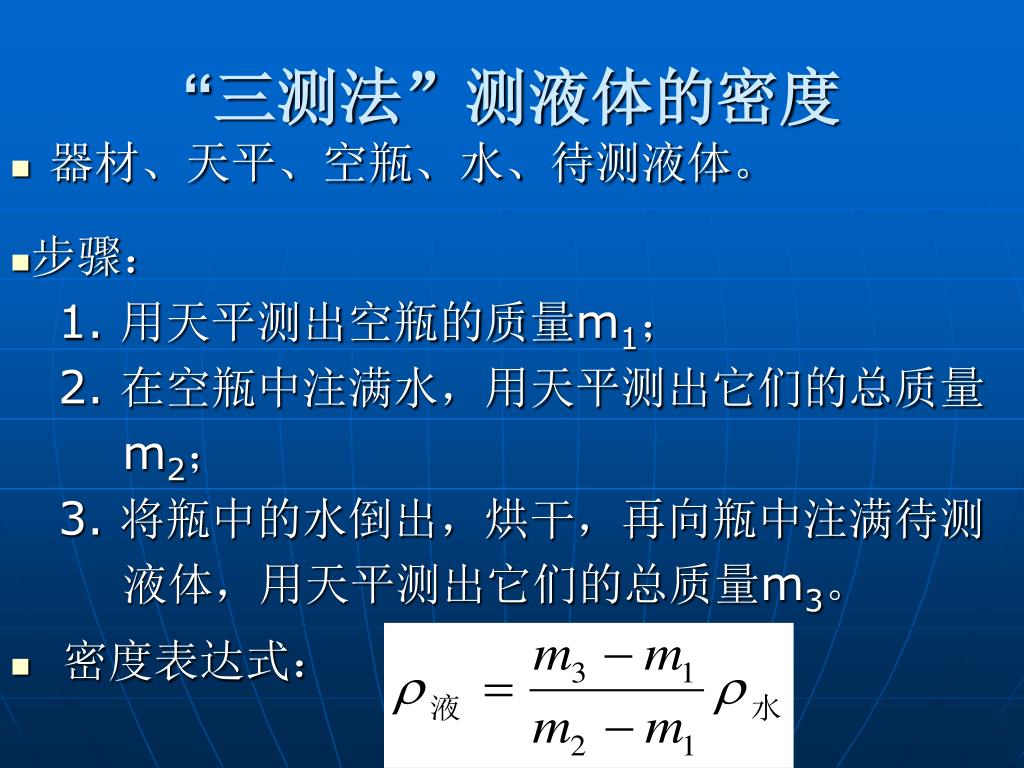 “三测法”测液体的密度

器材、天平、空瓶、水、待测液体。

步骤：

1. 用天平测出空瓶的质量$m_1$；

2. 在空瓶中注满水，用天平测出它们的总质量$m_2$；

3. 将瓶中的水倒出，烘干，再向瓶中注满待测液体，用天平测出它们的总质量$m_3$。

密度表达式：

$\rho_{液} = \frac{m_3 - m_1}{m_2 - m_1}\rho_{水}$